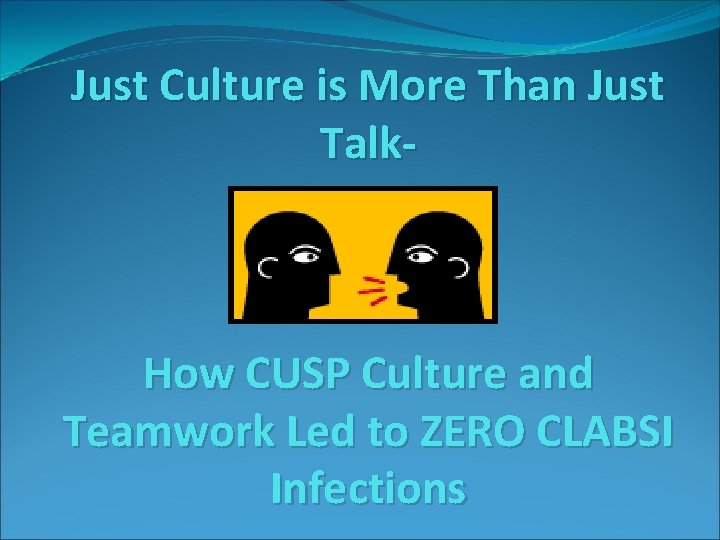 Just Culture is More Than Just Talk-

How CUSP Culture and Teamwork Led to ZERO CLABSI Infections